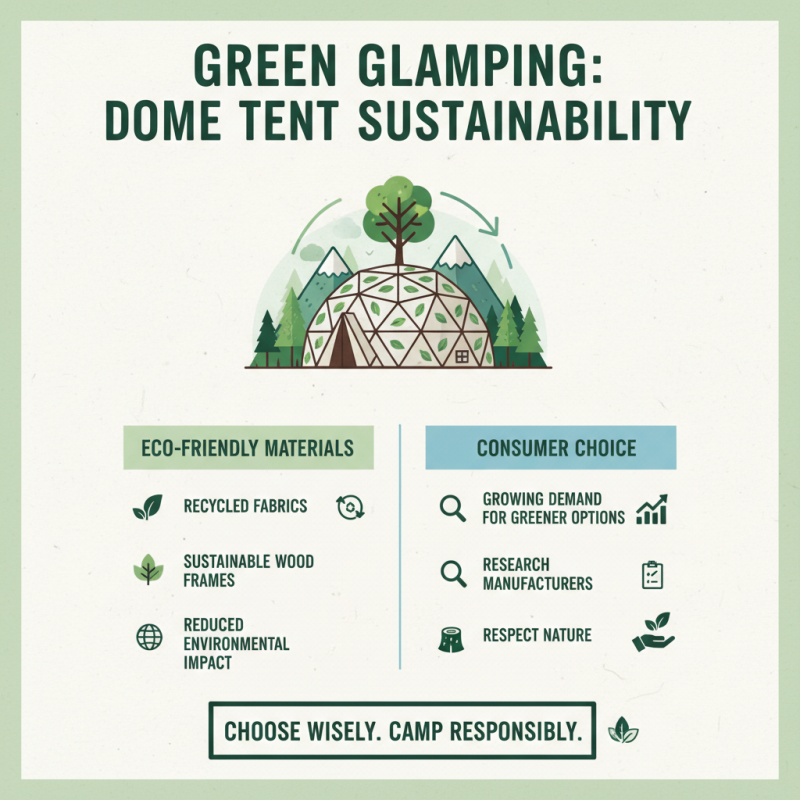 GREEN GLAMPING: DOME TENT SUSTAINABILITY

ECO-FRIENDLY MATERIALS

RECYCLED FABRICS

SUSTAINABLE WOOD FRAMES

REDUCED ENVIRONMENTAL IMPACT

CONSUMER CHOICE

GROWING DEMAND FOR GREENER OPTIONS

RESEARCH MANUFACTURERS

RESPECT NATURE

CHOOSE WISELY. CAMP RESPONSIBLY.